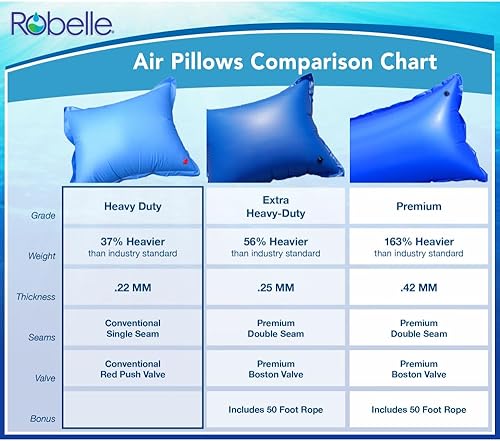 Robelle

Air Pillows Comparison Chart

| | | | |
|---|---|---|---|
| Grade | Heavy Duty | Extra Heavy-Duty | Premium |
| Weight | 37% Heavier than industry standard | 56% Heavier than industry standard | 163% Heavier than industry standard |
| Thickness | .22 MM | .25 MM | .42 MM |
| Seams | Conventional Single Seam | Premium Double Seam | Premium Double Seam |
| Valve | Conventional Red Push Valve | Premium Boston Valve | Premium Boston Valve |
| Bonus | | Includes 50 Foot Rope | Includes 50 Foot Rope |